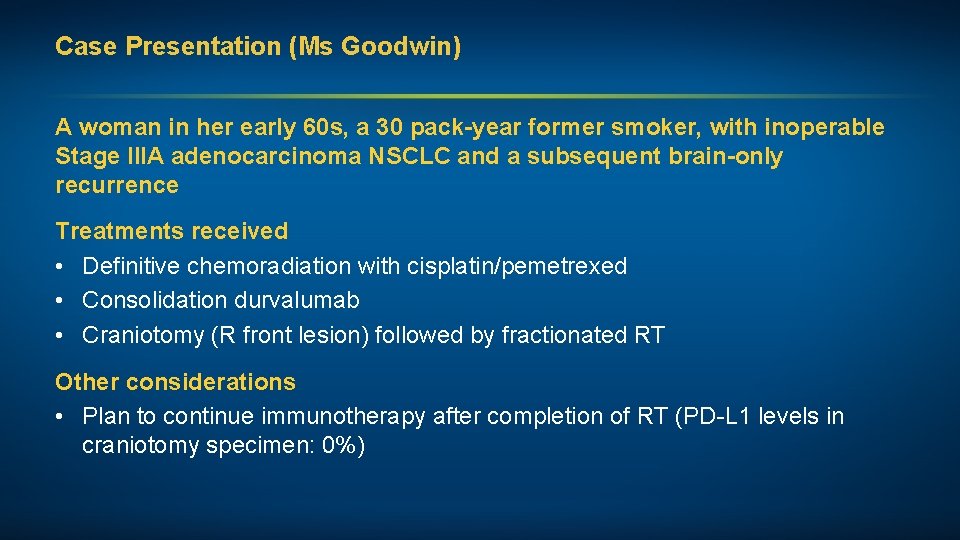 Case Presentation (Ms Goodwin)

A woman in her early 60s, a 30 pack-year former smoker, with inoperable Stage IIIA adenocarcinoma NSCLC and a subsequent brain-only recurrence

Treatments received
• Definitive chemoradiation with cisplatin/pemetrexed
• Consolidation durvalumab
• Craniotomy (R front lesion) followed by fractionated RT

Other considerations
• Plan to continue immunotherapy after completion of RT (PD-L1 levels in craniotomy specimen: 0%)